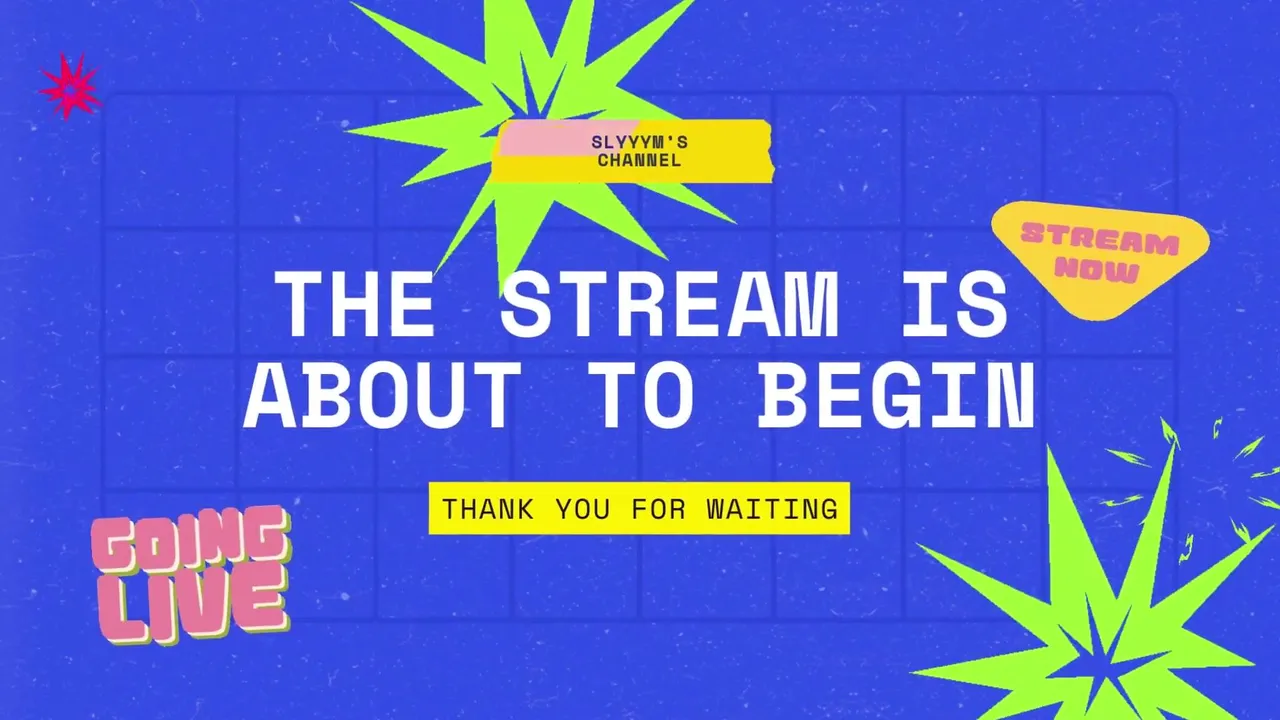 SLYYYM'S CHANNEL

STREAM NOW

THE STREAM IS ABOUT TO BEGIN

THANK YOU FOR WAITING

GOING LIVE